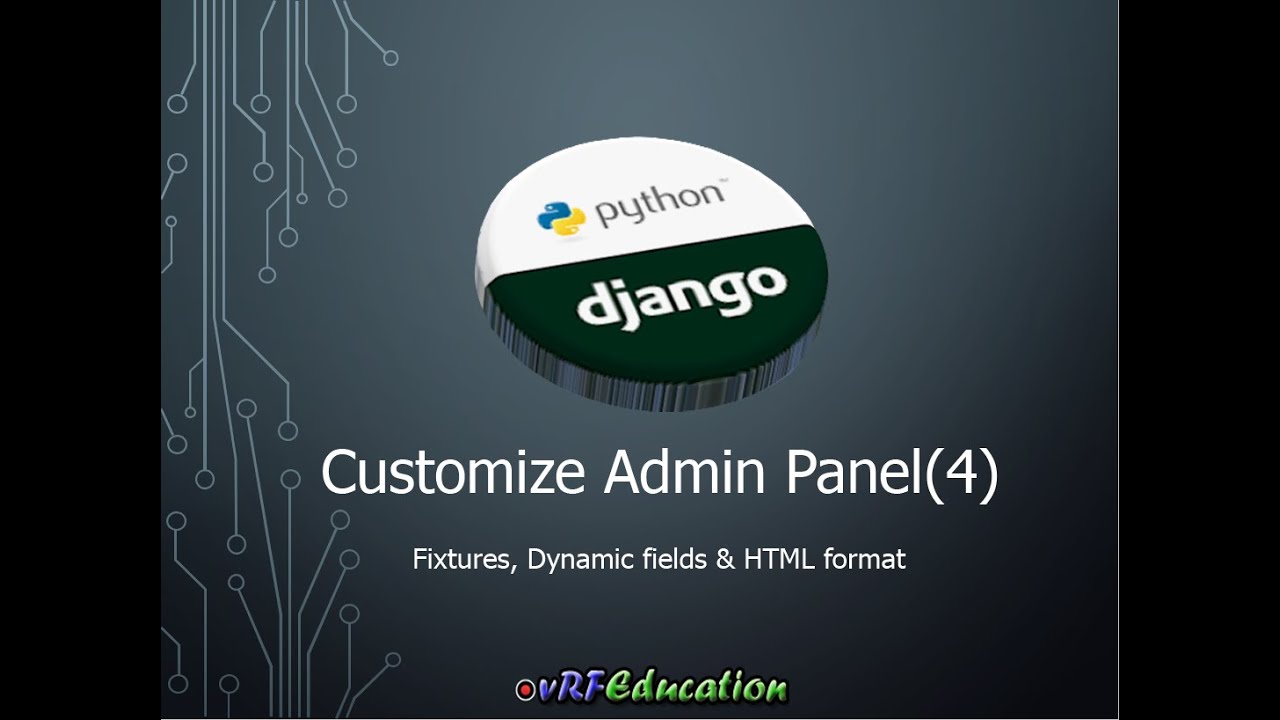 python™

django

Customize Admin Panel(4)

Fixtures, Dynamic fields & HTML format

vRFEducation